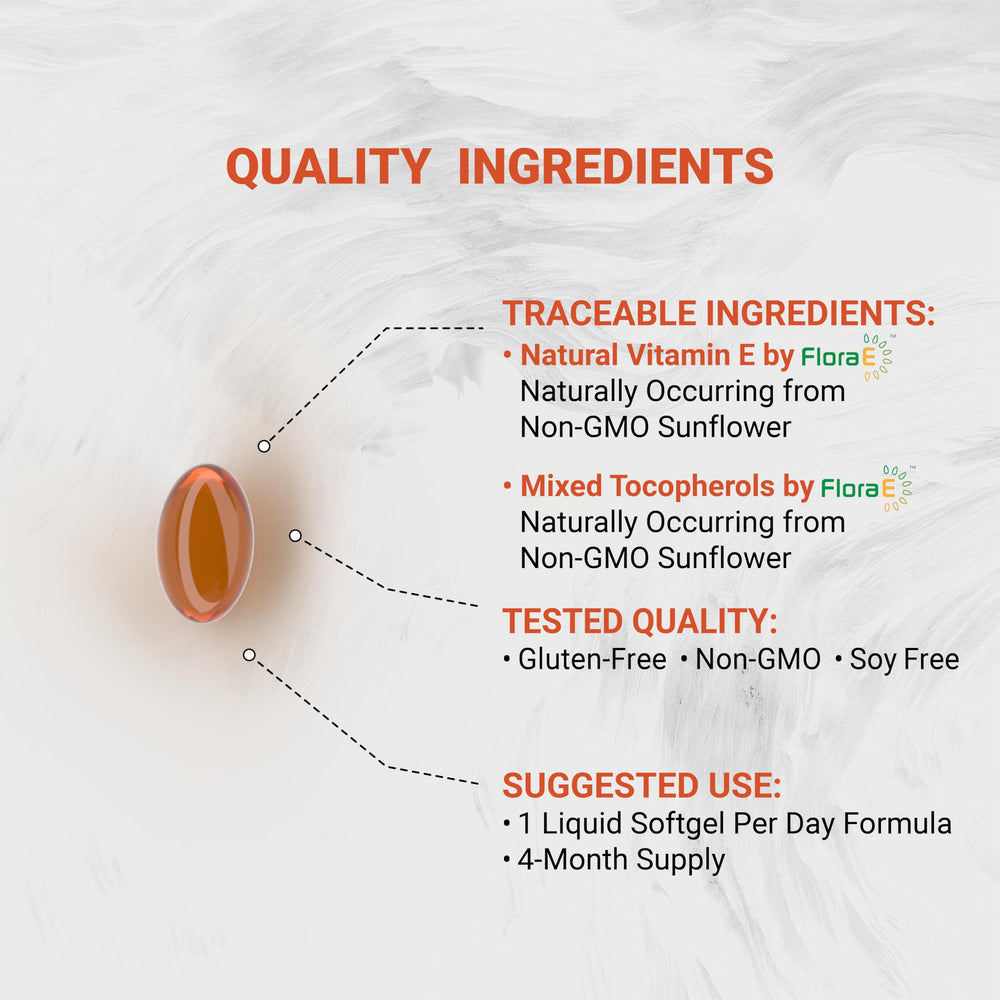 QUALITY INGREDIENTS

TRACEABLE INGREDIENTS:
• Natural Vitamin E by FloraE™
Naturally Occurring from Non-GMO Sunflower

• Mixed Tocopherols by FloraE™
Naturally Occurring from Non-GMO Sunflower

TESTED QUALITY:
• Gluten-Free • Non-GMO • Soy Free

SUGGESTED USE:
• 1 Liquid Softgel Per Day Formula
• 4-Month Supply